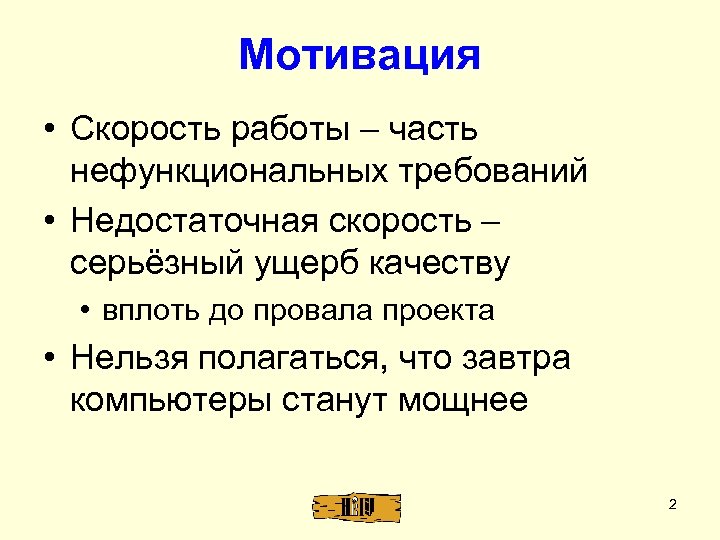 Мотивация

• Скорость работы – часть нефункциональных требований

• Недостаточная скорость – серьёзный ущерб качеству

• вплоть до провала проекта

• Нельзя полагаться, что завтра компьютеры станут мощнее

2